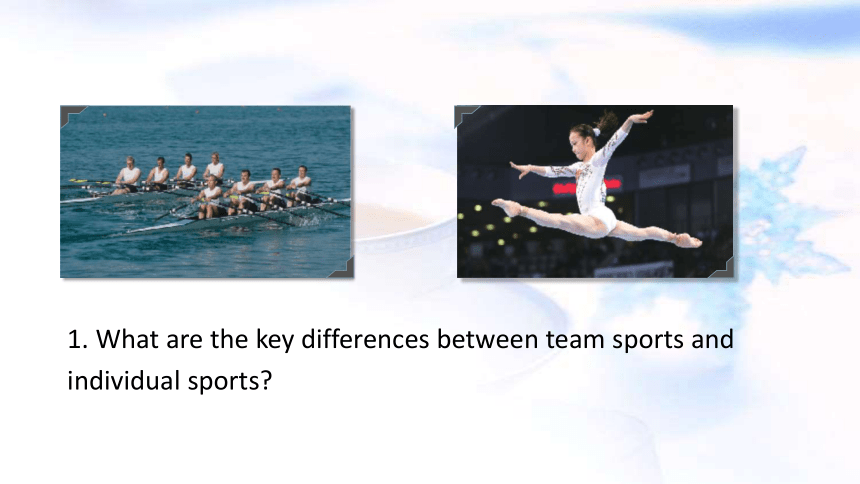 1. What are the key differences between team sports and individual sports?